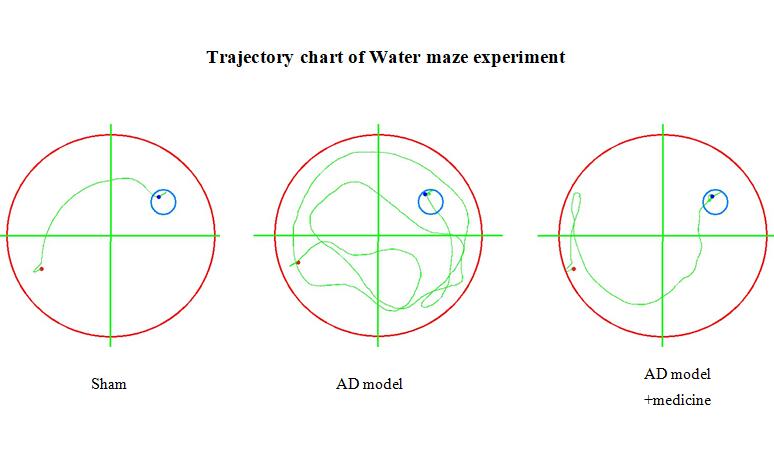 Trajectory chart of Water maze experiment

Sham

AD model

AD model
+medicine